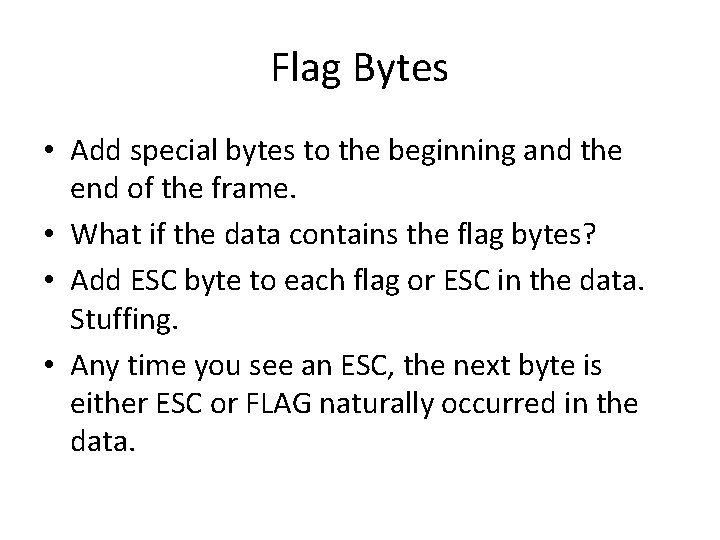 Flag Bytes

• Add special bytes to the beginning and the end of the frame.
• What if the data contains the flag bytes?
• Add ESC byte to each flag or ESC in the data. Stuffing.
• Any time you see an ESC, the next byte is either ESC or FLAG naturally occurred in the data.